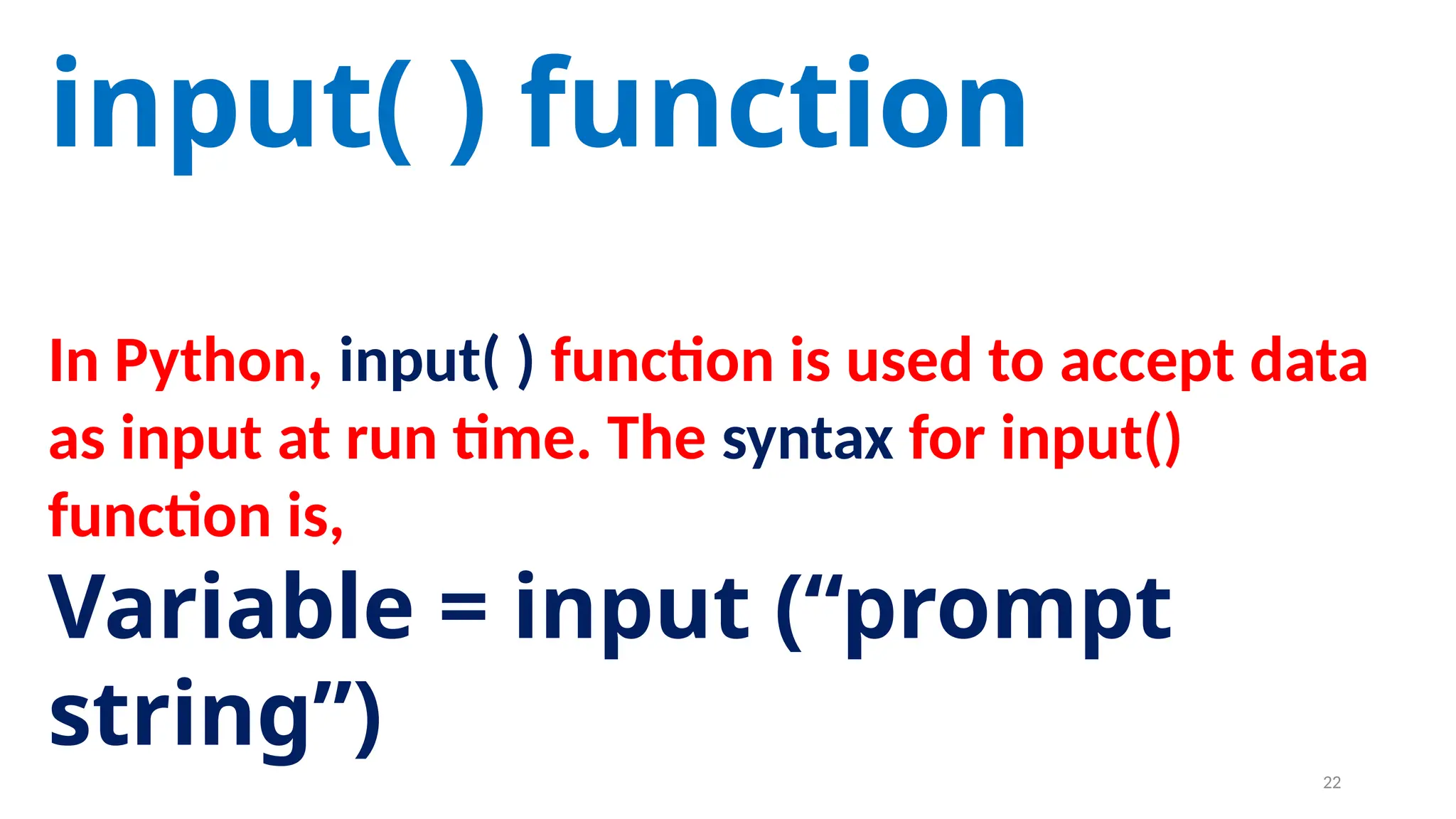 input( ) function

In Python, input( ) function is used to accept data as input at run time. The syntax for input() function is,

Variable = input (“prompt string”)

22